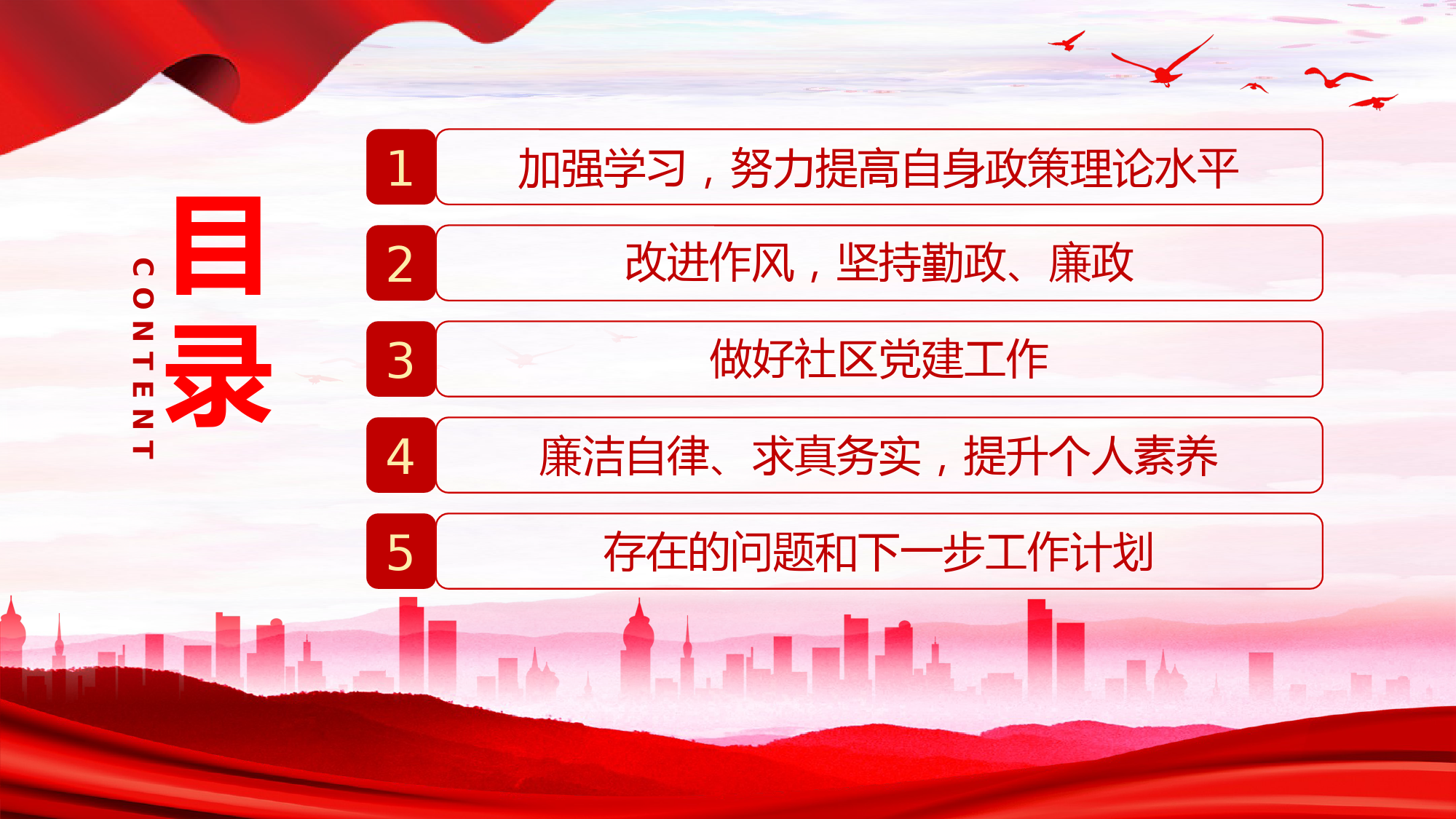 CONTENT
目录

1 加强学习，努力提高自身政策理论水平

2 改进作风，坚持勤政、廉政

3 做好社区党建工作

4 廉洁自律、求真务实，提升个人素养

5 存在的问题和下一步工作计划